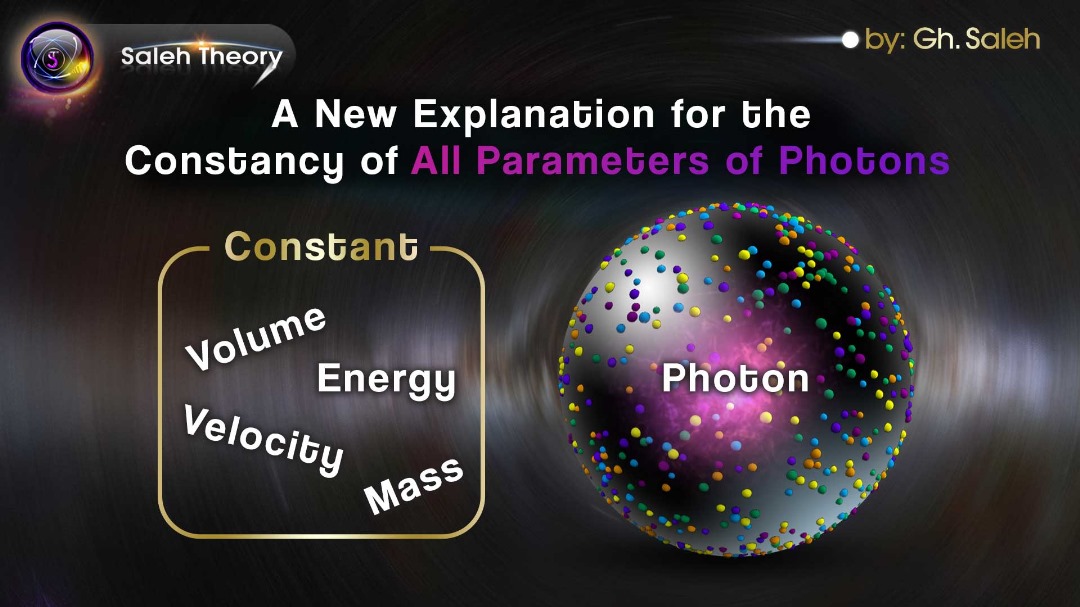 Saleh Theory

by: Gh. Saleh

A New Explanation for the Constancy of All Parameters of Photons

Constant

Volume

Energy

Velocity

Mass

Photon